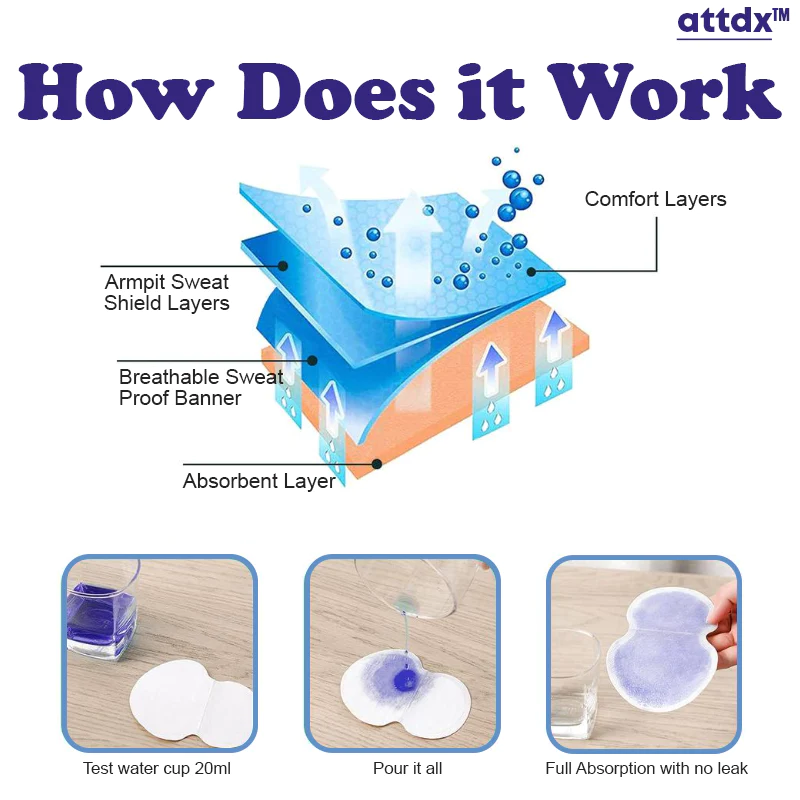 attdx™

How Does it Work

Comfort Layers

Armpit Sweat Shield Layers

Breathable Sweat Proof Banner

Absorbent Layer

Test water cup 20ml

Pour it all

Full Absorption with no leak